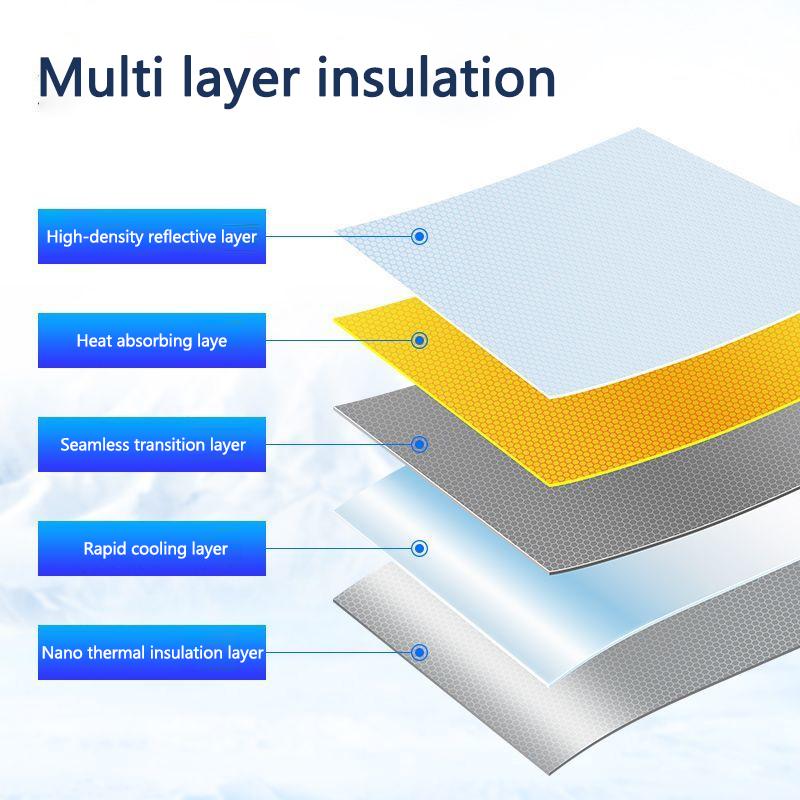 Multi layer insulation

High-density reflective layer

Heat absorbing laye

Seamless transition layer

Rapid cooling layer

Nano thermal insulation layer